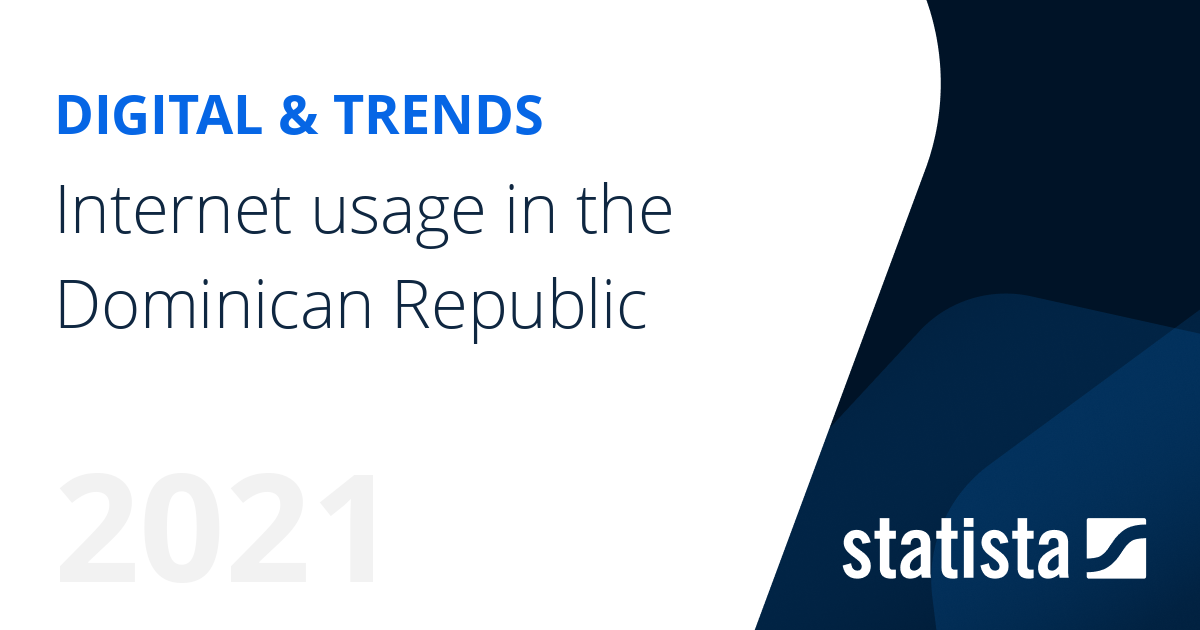 DIGITAL & TRENDS

Internet usage in the Dominican Republic

2021

statista